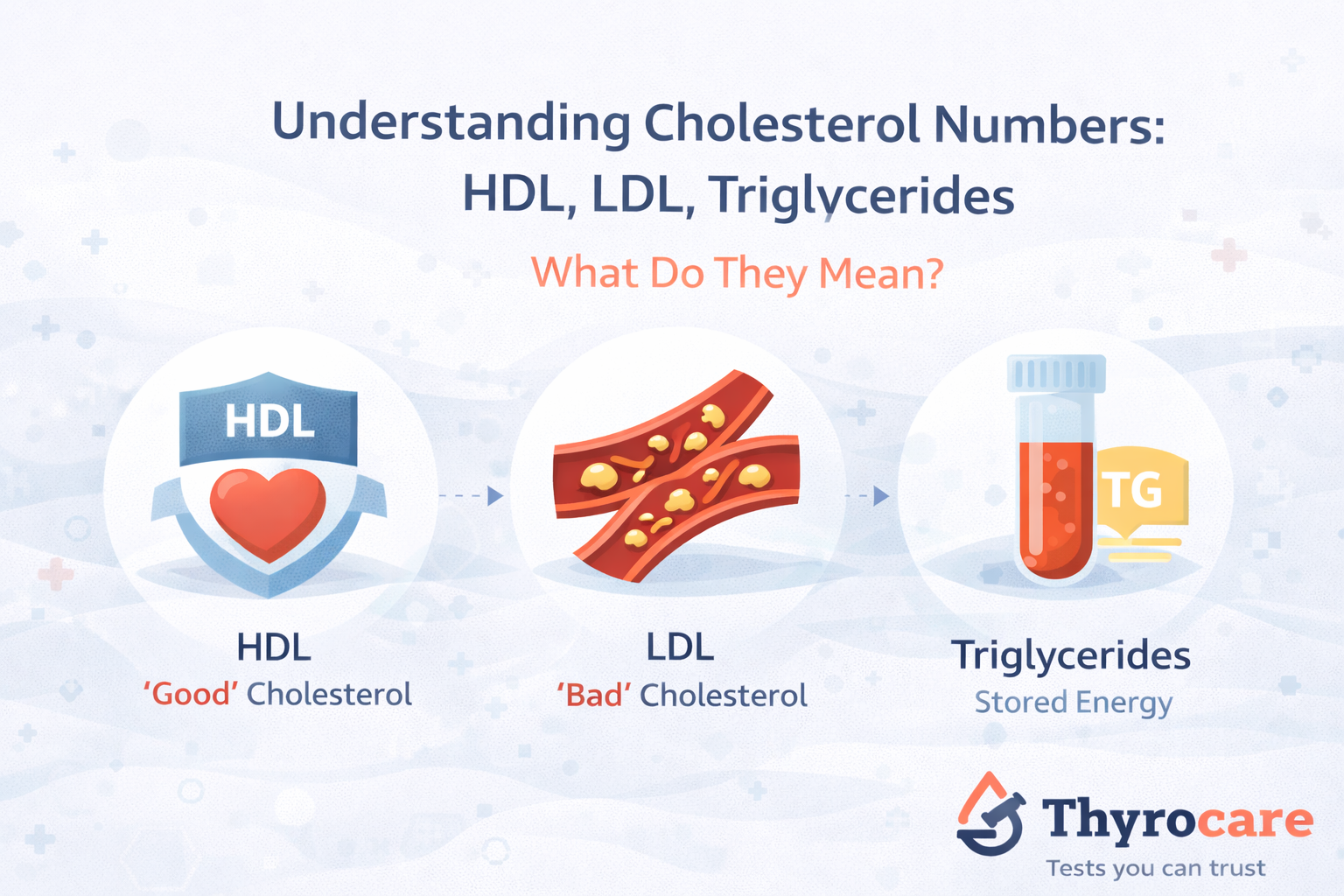 Understanding Cholesterol Numbers: HDL, LDL, Triglycerides

What Do They Mean?

HDL

TG

HDL
'Good' Cholesterol

LDL
'Bad' Cholesterol

Triglycerides
Stored Energy

Thyrocare
Tests you can trust